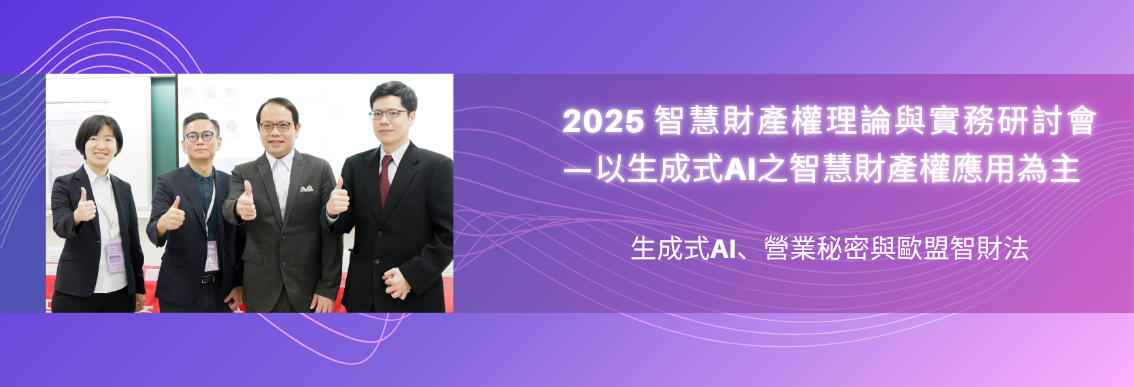 2025 智慧財產權理論與實務研討會
—以生成式AI之智慧財產權應用為主

生成式AI、營業秘密與歐盟智財法